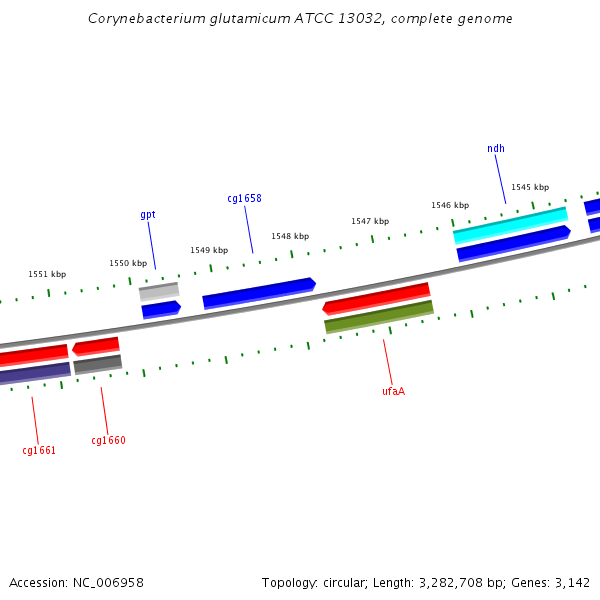 Corynebacterium glutamicum ATCC 13032, complete genome

ndh

1545 kbp

1546 kbp

cg1658

1547 kbp

gpt

1548 kbp

1549 kbp

1550 kbp

1551 kbp

ufaA

cg1660

cg1661

Accession: NC_006958

Topology: circular; Length: 3,282,708 bp; Genes: 3,142